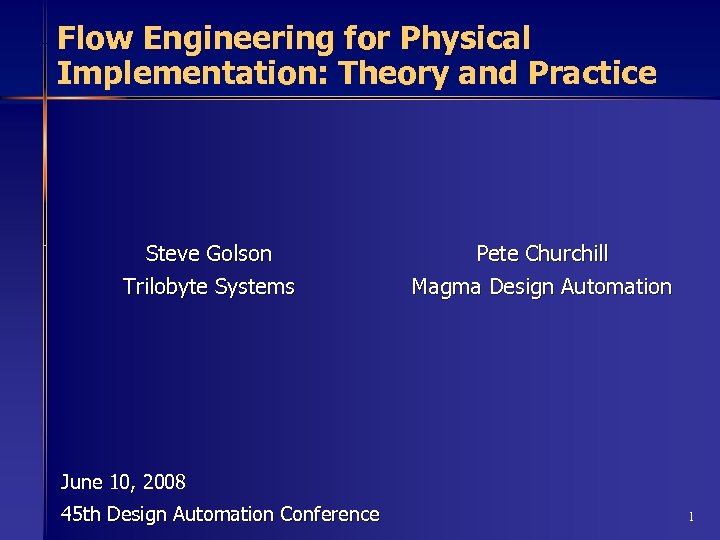 Flow Engineering for Physical Implementation: Theory and Practice

Steve Golson
Trilobyte Systems

Pete Churchill
Magma Design Automation

June 10, 2008
45th Design Automation Conference

1